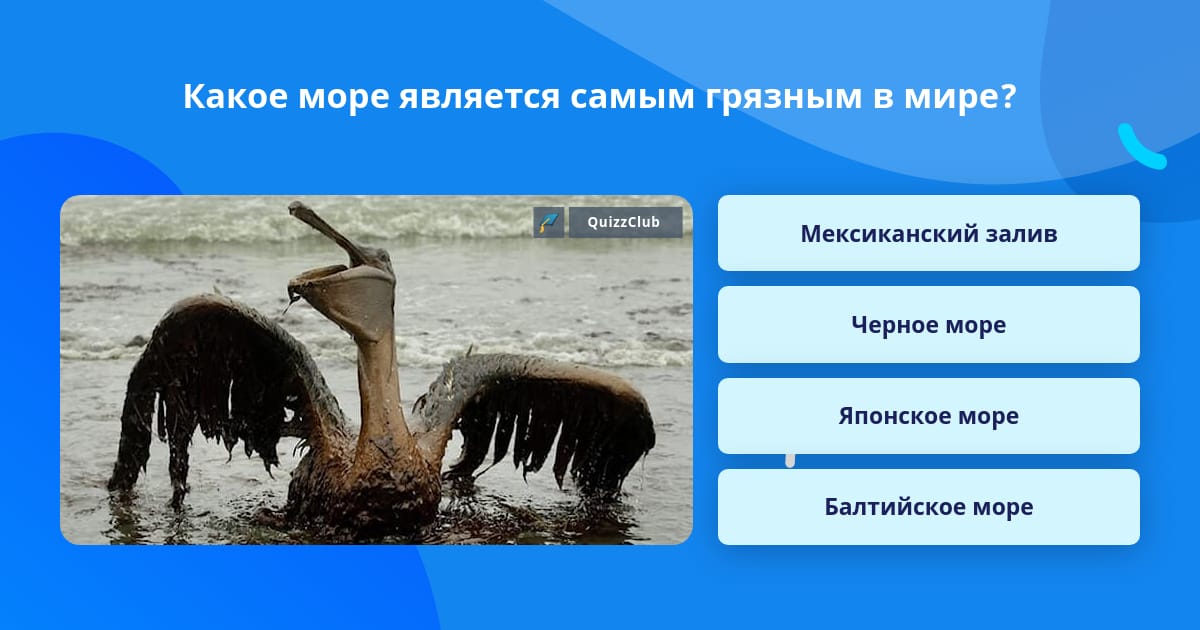 Какое море является самым грязным в мире?

QuizzClub

Мексиканский залив

Черное море

Японское море

Балтийское море